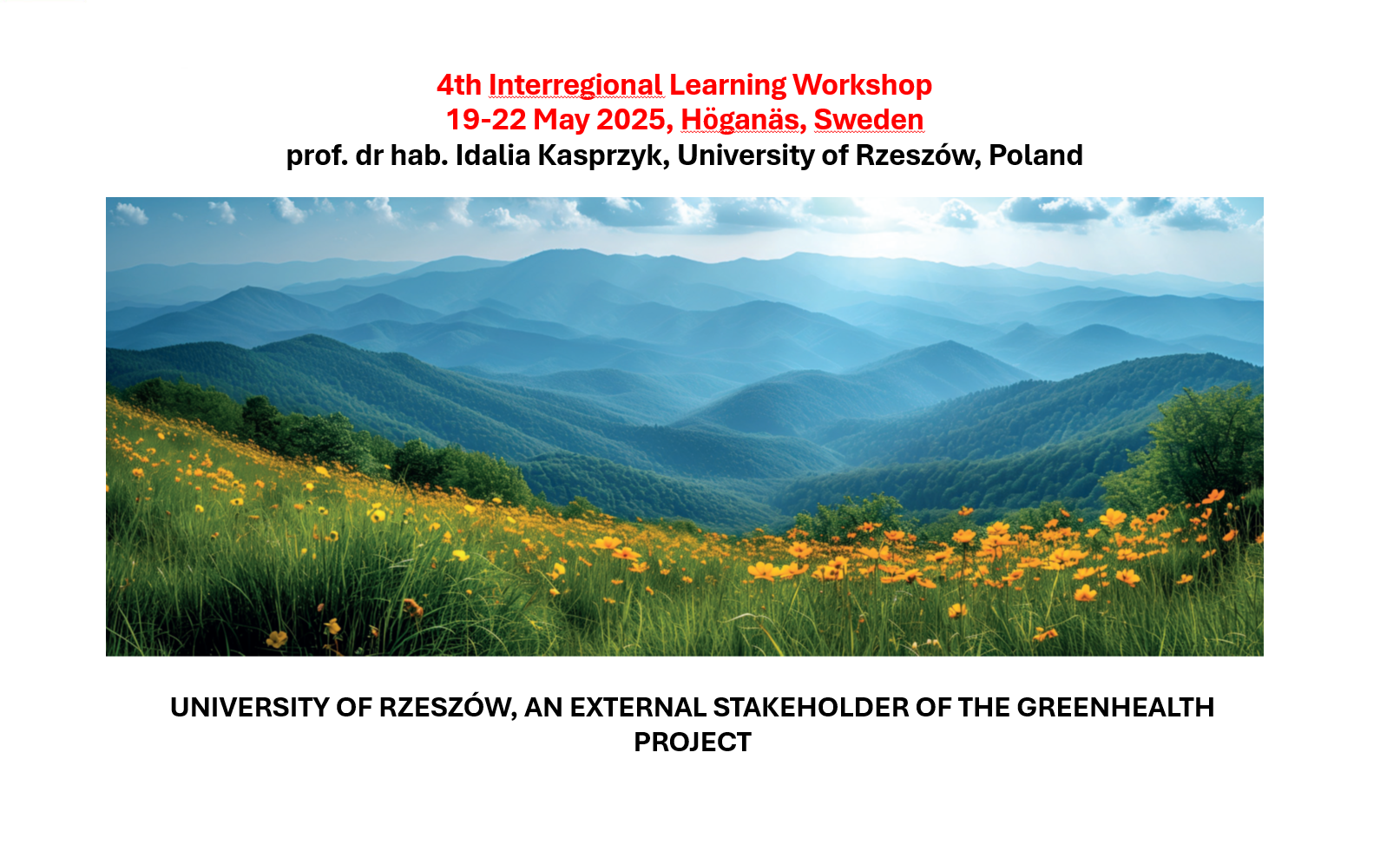 4th Interregional Learning Workshop
19-22 May 2025, Höganäs, Sweden
prof. dr hab. Idalia Kasprzyk, University of Rzeszów, Poland

UNIVERSITY OF RZESZÓW, AN EXTERNAL STAKEHOLDER OF THE GREENHEALTH PROJECT